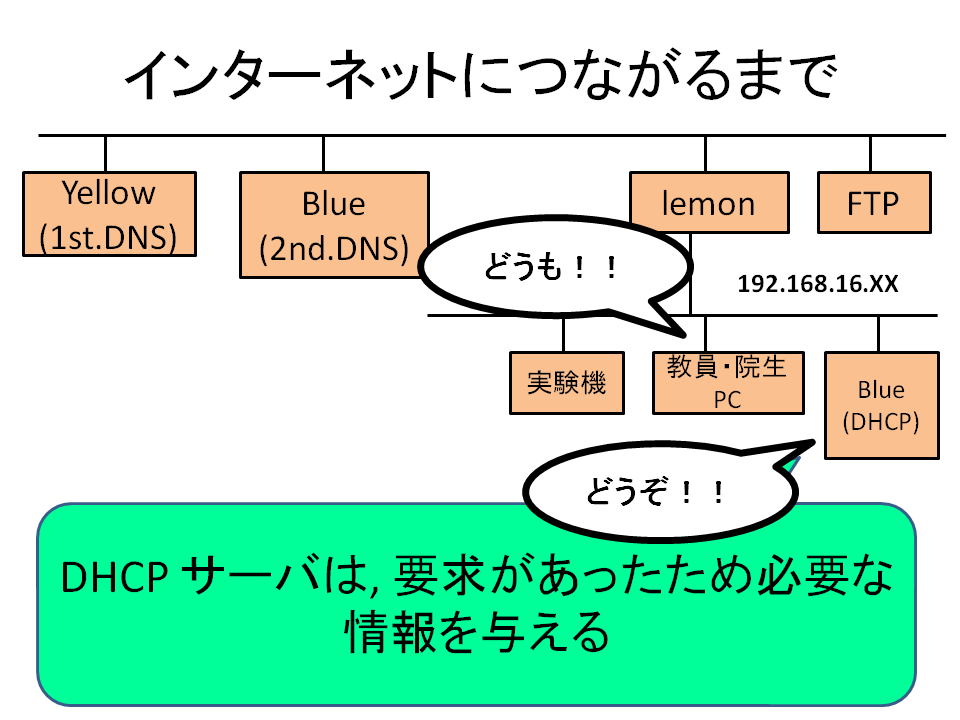 インターネットにつながるまで

Yellow (1st.DNS)

Blue (2nd.DNS)

lemon

FTP

どうも！！

192.168.16.XX

実験機

教員・院生 PC

Blue (DHCP)

どうぞ！！

DHCP サーバは, 要求があったため必要な情報を与える